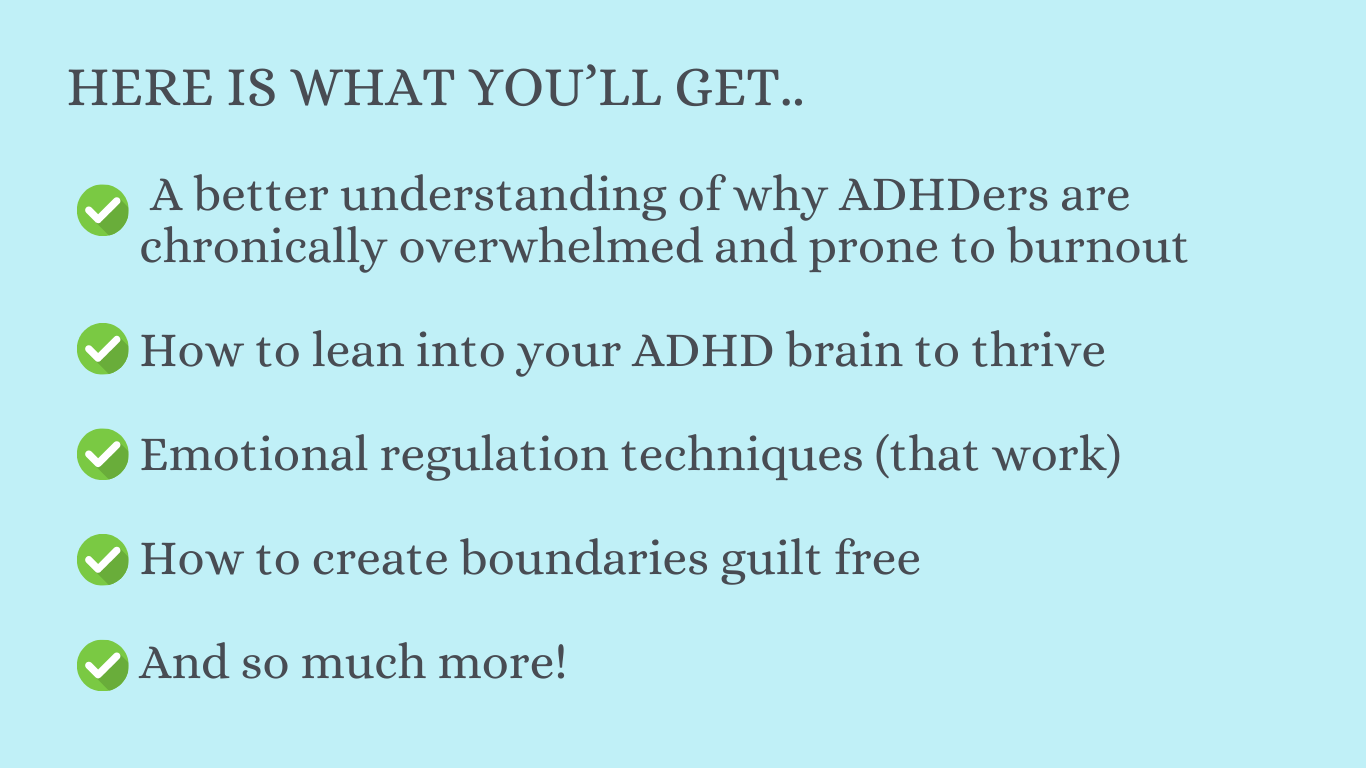 HERE IS WHAT YOU'LL GET..

A better understanding of why ADHDers are chronically overwhelmed and prone to burnout

How to lean into your ADHD brain to thrive

Emotional regulation techniques (that work)

How to create boundaries guilt free

And so much more!